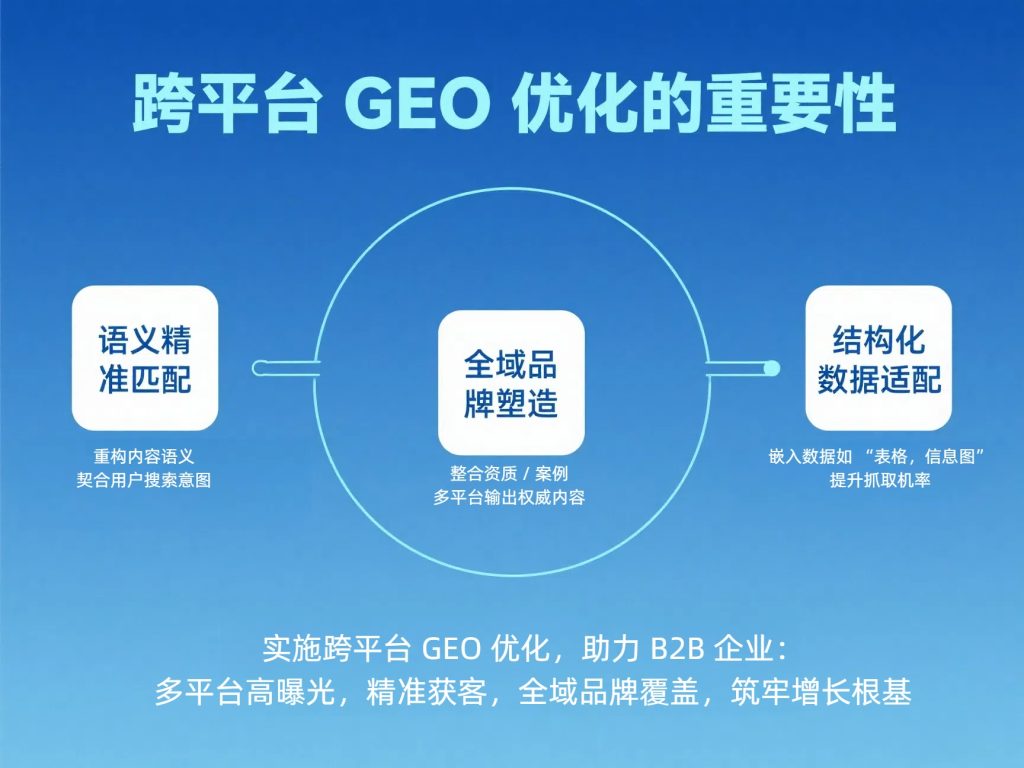 跨平台 GEO 优化的重要性

语义精准匹配

重构内容语义
契合用户搜索意图

全域品牌塑造

整合资质 / 案例
多平台输出权威内容

结构化数据适配

嵌入数据如 “表格，信息图”
提升抓取机率

实施跨平台 GEO 优化，助力 B2B 企业：
多平台高曝光，精准获客，全域品牌覆盖，筑牢增长根基